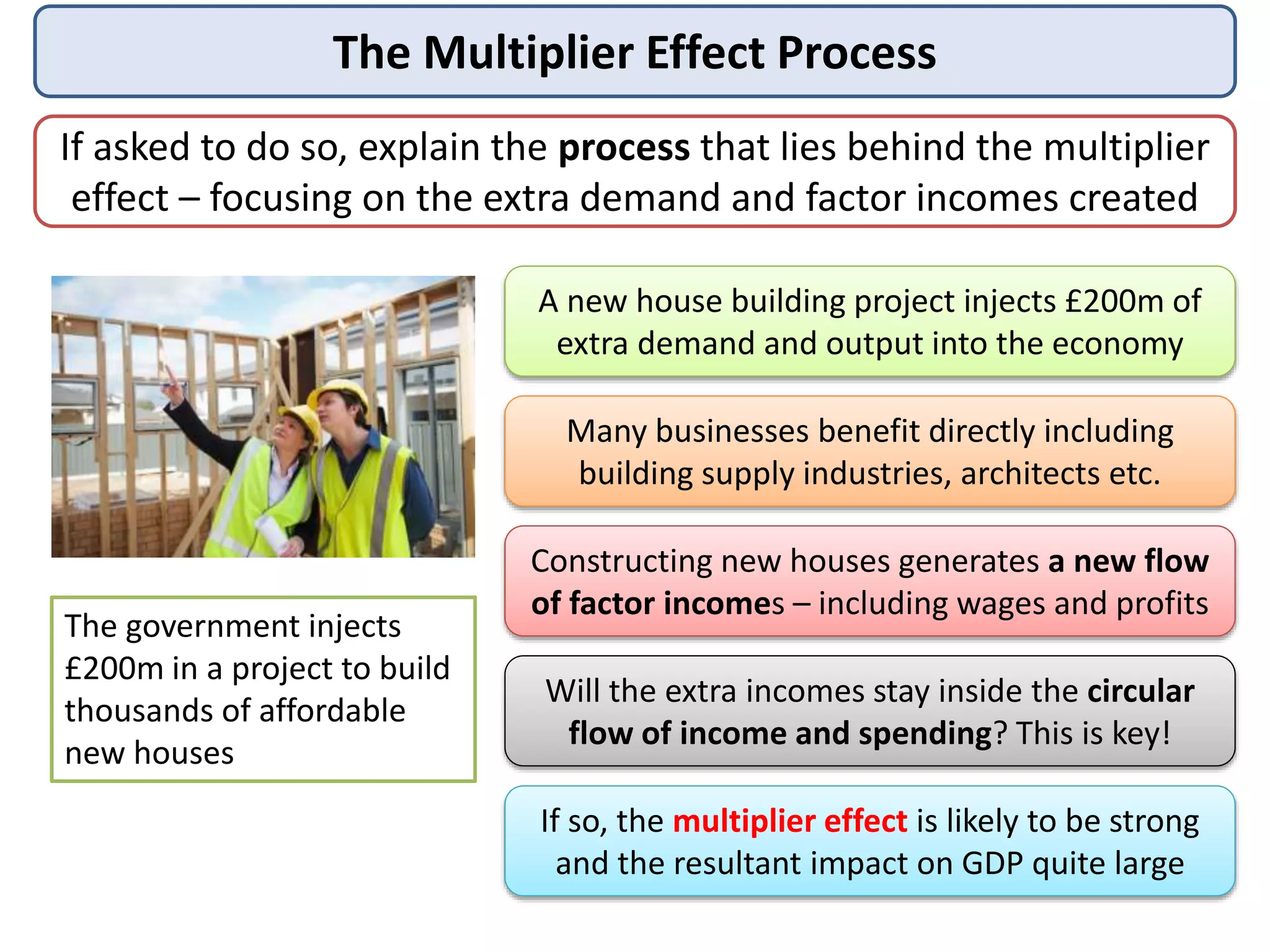 The Multiplier Effect Process

If asked to do so, explain the process that lies behind the multiplier effect – focusing on the extra demand and factor incomes created

The government injects £200m in a project to build thousands of affordable new houses

A new house building project injects £200m of extra demand and output into the economy

Many businesses benefit directly including building supply industries, architects etc.

Constructing new houses generates a new flow of factor incomes – including wages and profits

Will the extra incomes stay inside the circular flow of income and spending? This is key!

If so, the multiplier effect is likely to be strong and the resultant impact on GDP quite large